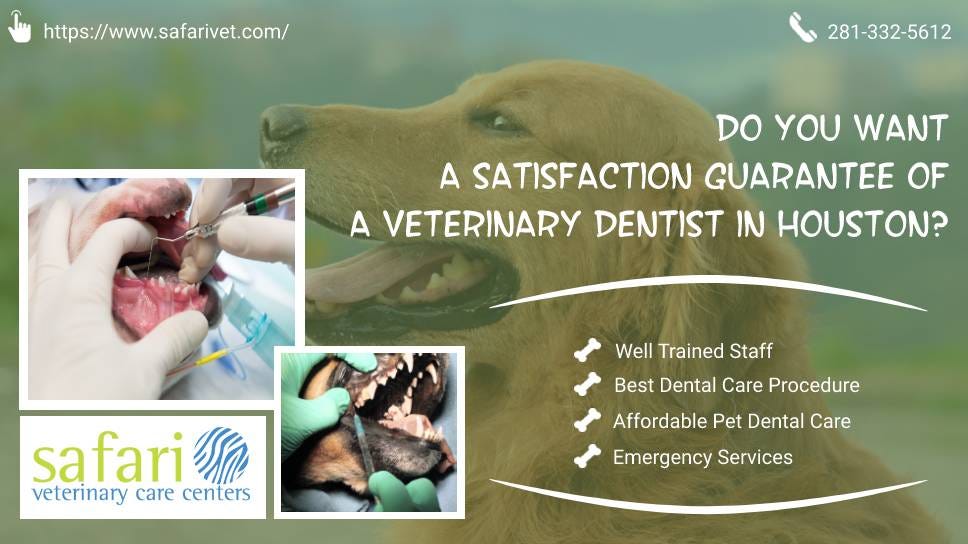 https://www.safarivet.com/

281-332-5612

DO YOU WANT A SATISFACTION GUARANTEE OF A VETERINARY DENTIST IN HOUSTON?

Well Trained Staff
Best Dental Care Procedure
Affordable Pet Dental Care
Emergency Services

safari
veterinary care centers